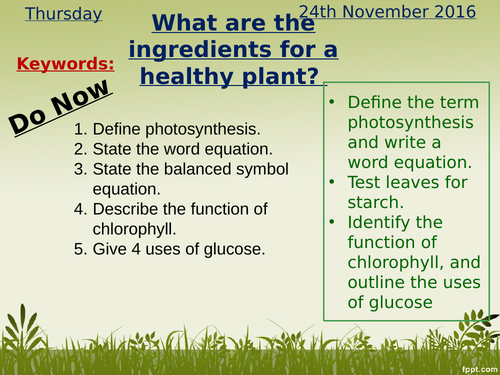 Thursday

24th November 2016

What are the ingredients for a healthy plant?

Keywords:

Do Now

1. Define photosynthesis.
2. State the word equation.
3. State the balanced symbol equation.
4. Describe the function of chlorophyll.
5. Give 4 uses of glucose.

• Define the term photosynthesis and write a word equation.
• Test leaves for starch.
• Identify the function of chlorophyll, and outline the uses of glucose

fppt.com